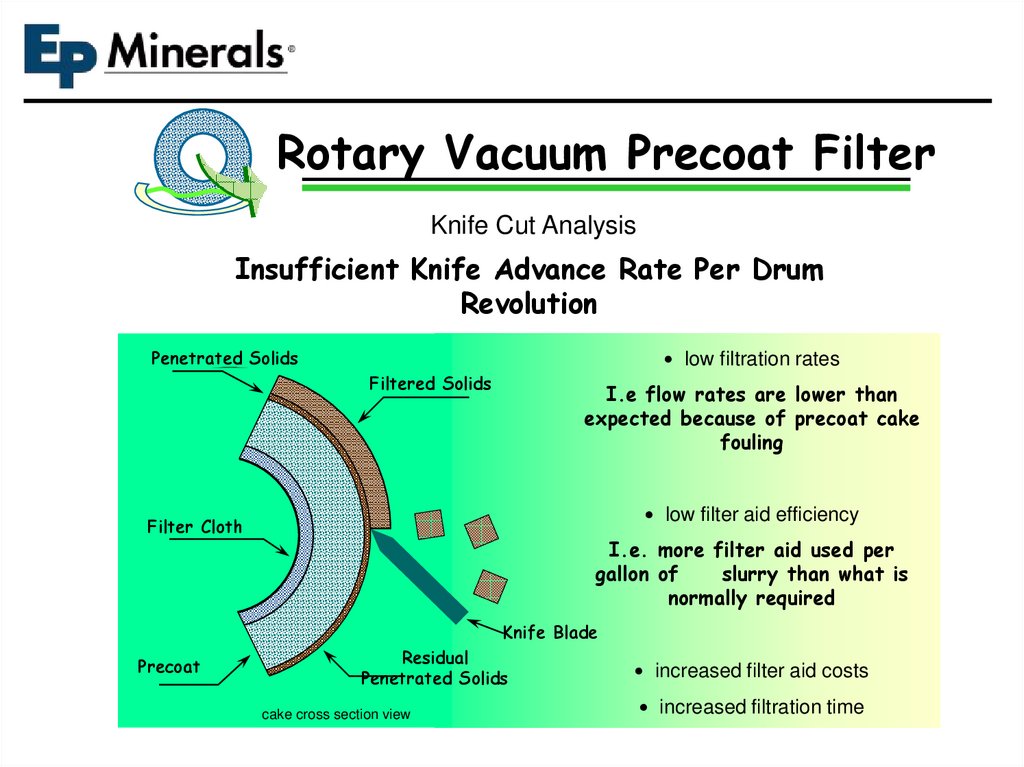 EP Minerals®

Rotary Vacuum Precoat Filter

Knife Cut Analysis

Insufficient Knife Advance Rate Per Drum Revolution

Penetrated Solids

Filtered Solids

Filter Cloth

Knife Blade

Precoat

Residual Penetrated Solids

cake cross section view

• low filtration rates

I.e flow rates are lower than expected because of precoat cake fouling

• low filter aid efficiency

I.e. more filter aid used per gallon of slurry than what is normally required

• increased filter aid costs

• increased filtration time